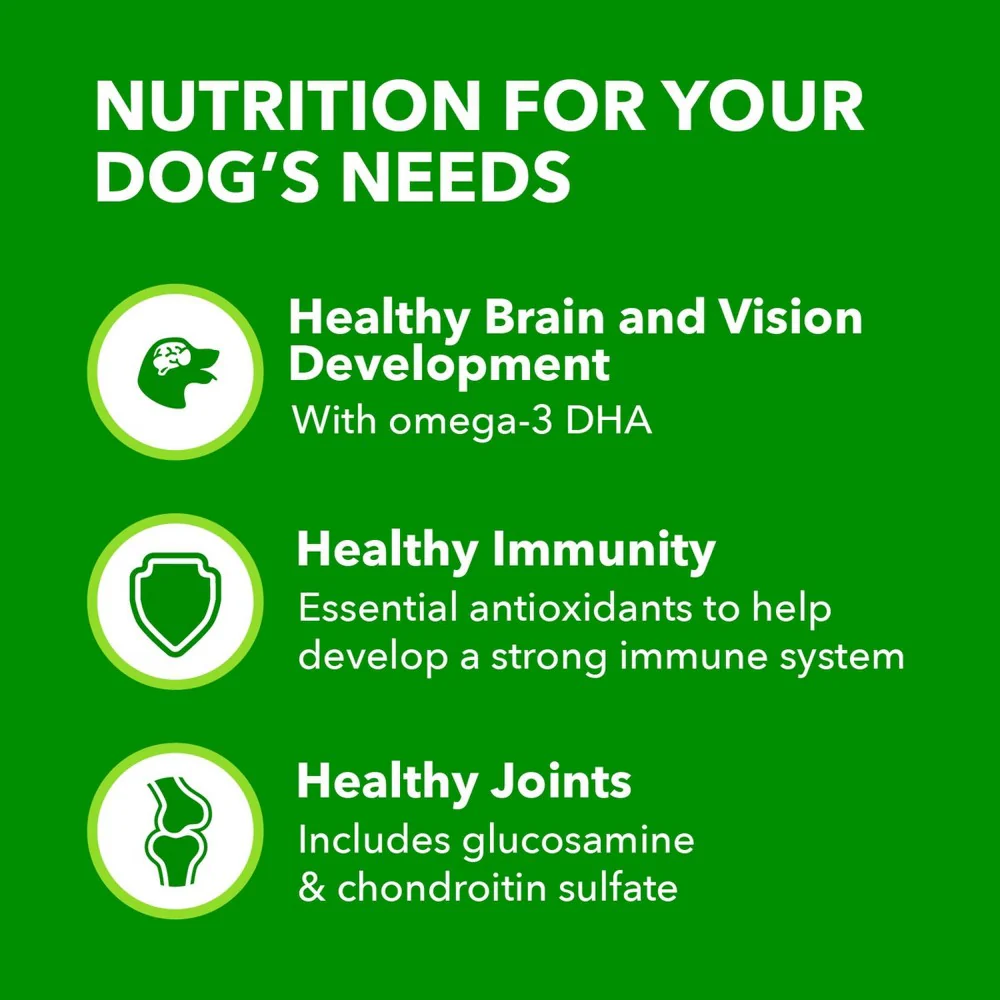 NUTRITION FOR YOUR DOG'S NEEDS

Healthy Brain and Vision Development

With omega-3 DHA

Healthy Immunity

Essential antioxidants to help develop a strong immune system

Healthy Joints

Includes glucosamine & chondroitin sulfate